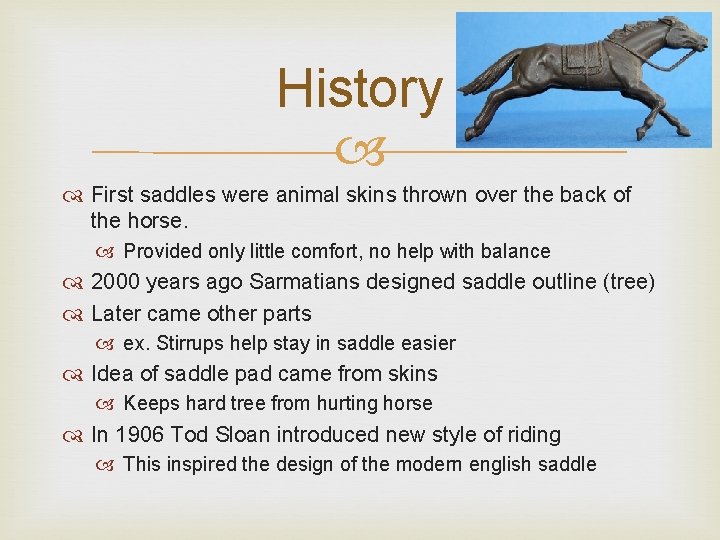 History

First saddles were animal skins thrown over the back of the horse.

Provided only little comfort, no help with balance

2000 years ago Sarmatians designed saddle outline (tree)

Later came other parts

ex. Stirrups help stay in saddle easier

Idea of saddle pad came from skins

Keeps hard tree from hurting horse

In 1906 Tod Sloan introduced new style of riding

This inspired the design of the modern english saddle